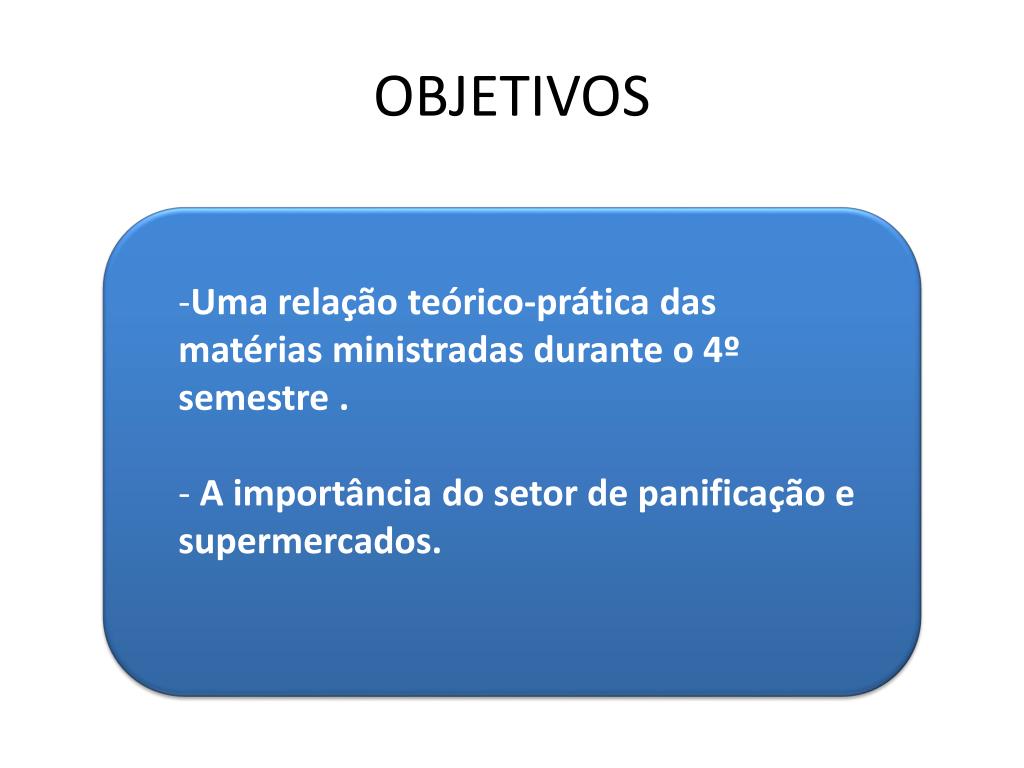 OBJETIVOS

-Uma relação teórico-prática das matérias ministradas durante o 4º semestre .

- A importância do setor de panificação e supermercados.